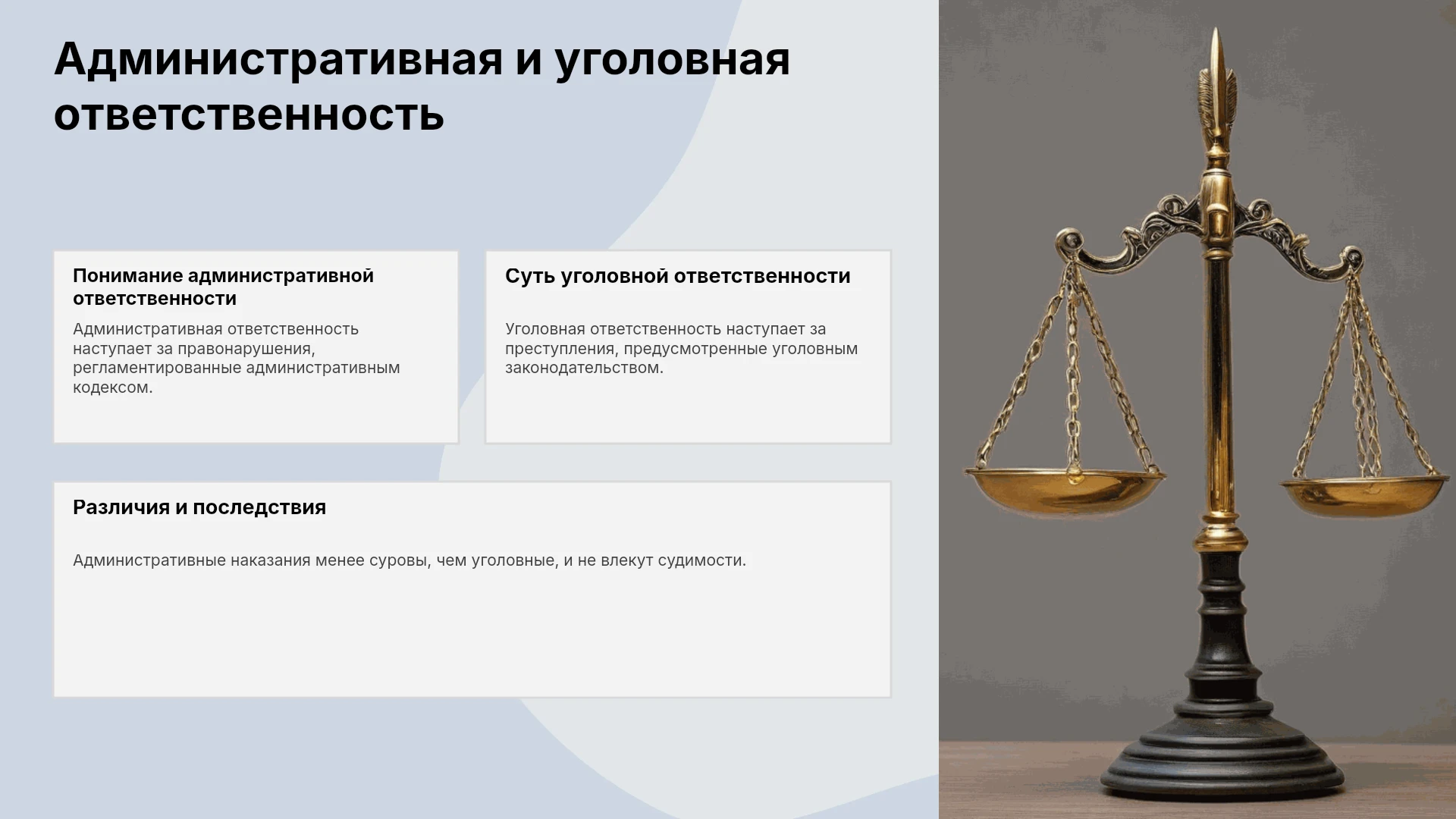 Административная и уголовная ответственность

Понимание административной ответственности

Административная ответственность наступает за правонарушения, регламентированные административным кодексом.

Суть уголовной ответственности

Уголовная ответственность наступает за преступления, предусмотренные уголовным законодательством.

Различия и последствия

Административные наказания менее суровы, чем уголовные, и не влекут судимости.